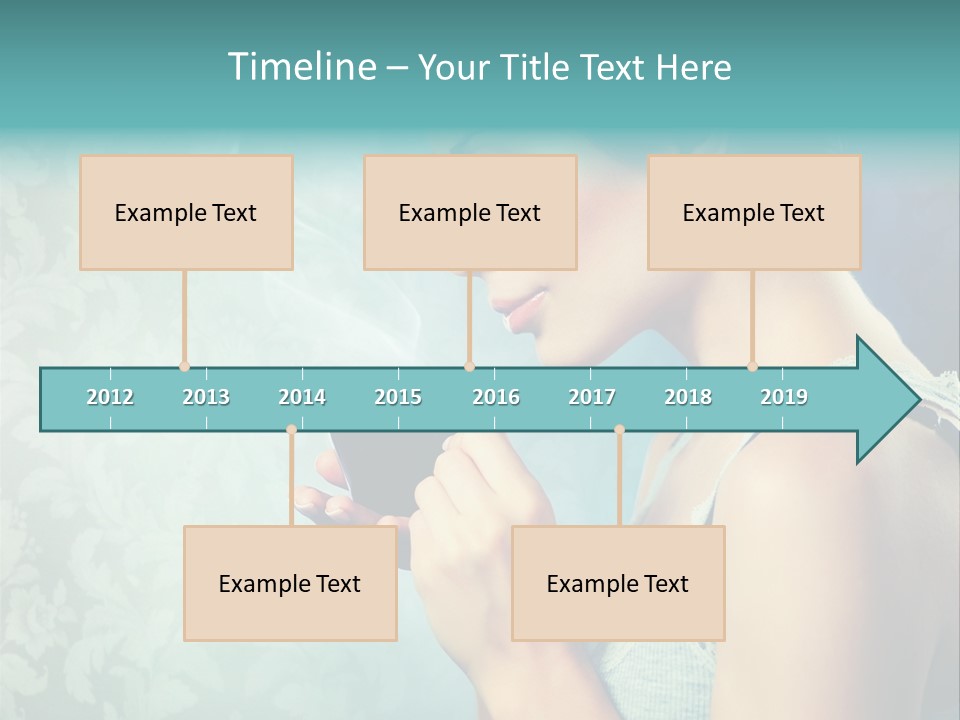 Timeline – Your Title Text Here

Example Text

Example Text

Example Text

2012 2013 2014 2015 2016 2017 2018 2019

Example Text

Example Text